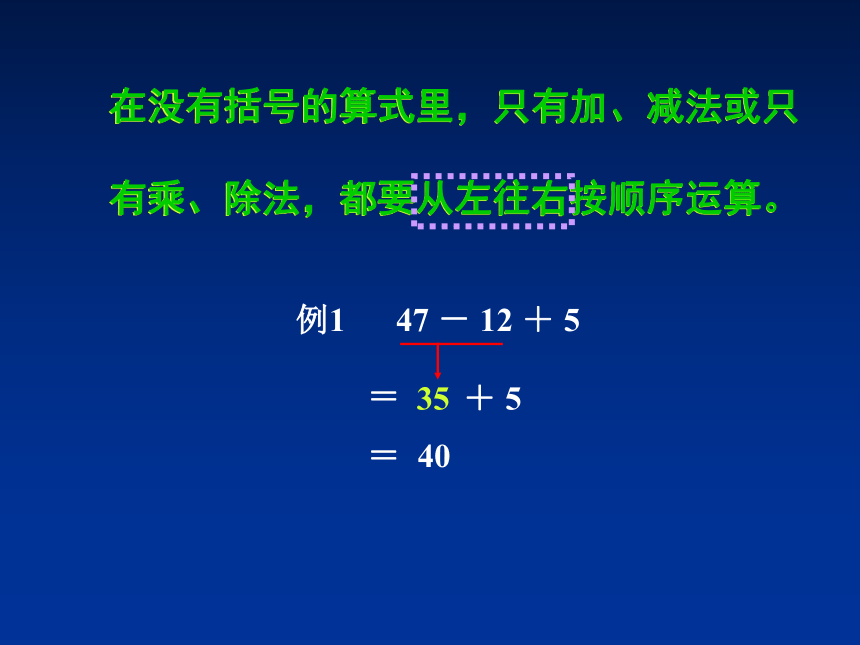 在没有括号的算式里，只有加、减法或只有乘、除法，都要从左往右按顺序运算。

例1　$47 - 12 + 5$

$= 35 + 5$

$= 40$